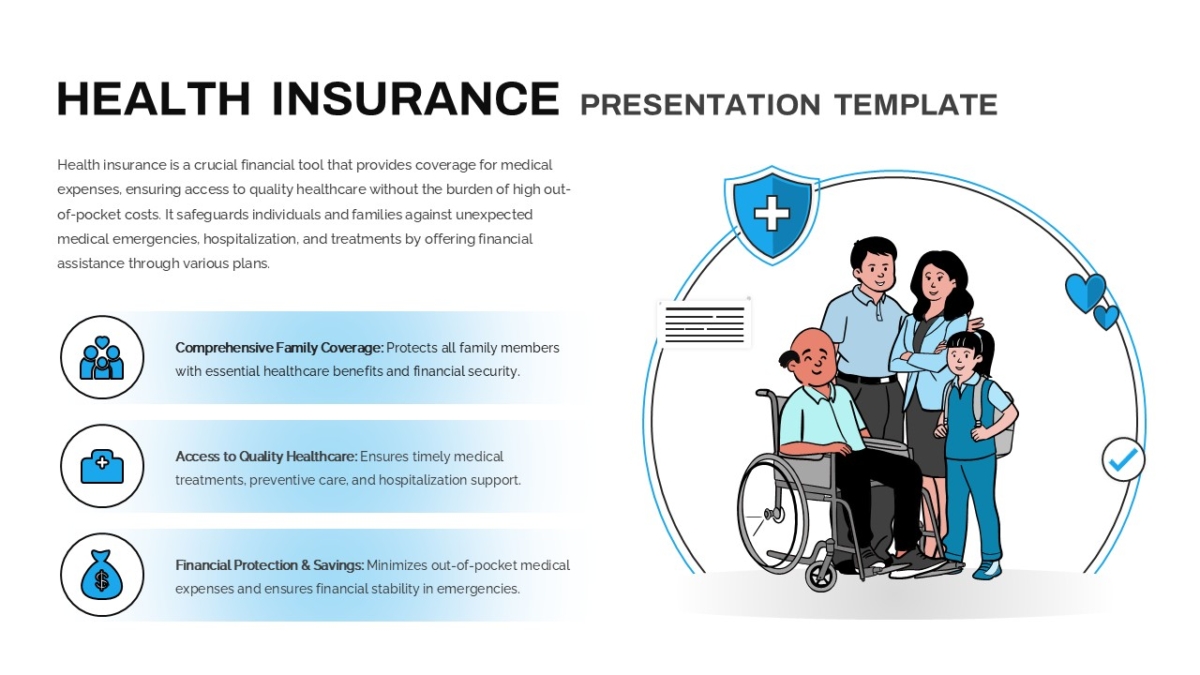 HEALTH INSURANCE PRESENTATION TEMPLATE

Health insurance is a crucial financial tool that provides coverage for medical expenses, ensuring access to quality healthcare without the burden of high out-of-pocket costs. It safeguards individuals and families against unexpected medical emergencies, hospitalization, and treatments by offering financial assistance through various plans.

Comprehensive Family Coverage: Protects all family members with essential healthcare benefits and financial security.

Access to Quality Healthcare: Ensures timely medical treatments, preventive care, and hospitalization support.

Financial Protection & Savings: Minimizes out-of-pocket medical expenses and ensures financial stability in emergencies.